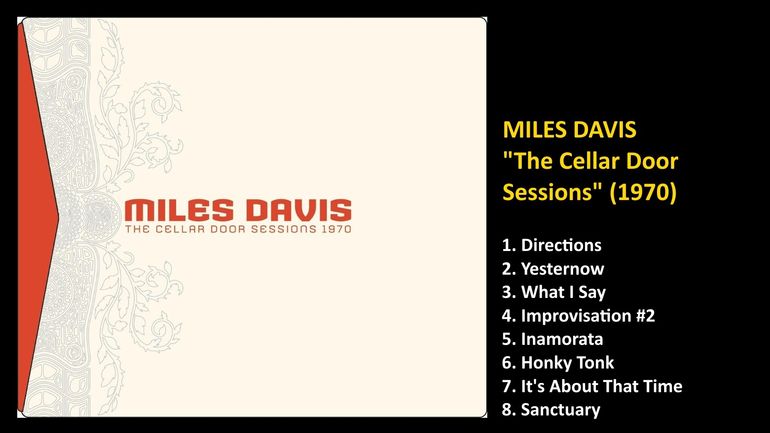 MILES DAVIS
THE CELLAR DOOR SESSIONS 1970

MILES DAVIS
"The Cellar Door Sessions" (1970)

1. Directions
2. Yesternow
3. What I Say
4. Improvisation #2
5. Inamorata
6. Honky Tonk
7. It's About That Time
8. Sanctuary